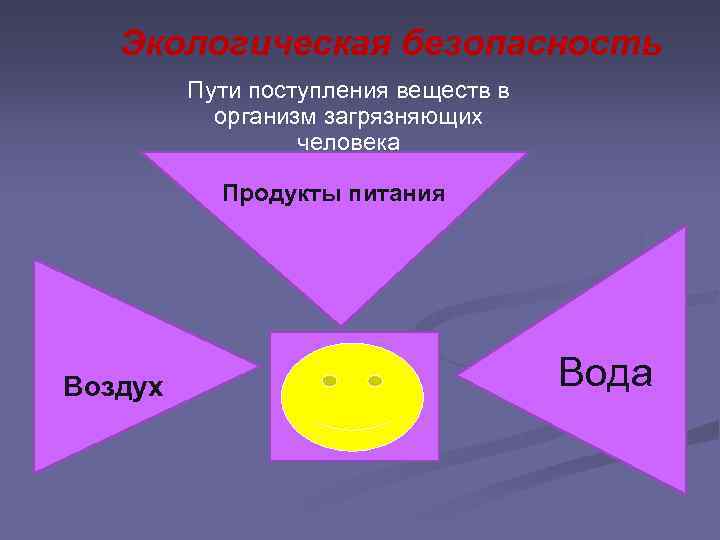 Экологическая безопасность

Пути поступления веществ в организм загрязняющих человека

Продукты питания

Воздух

Вода